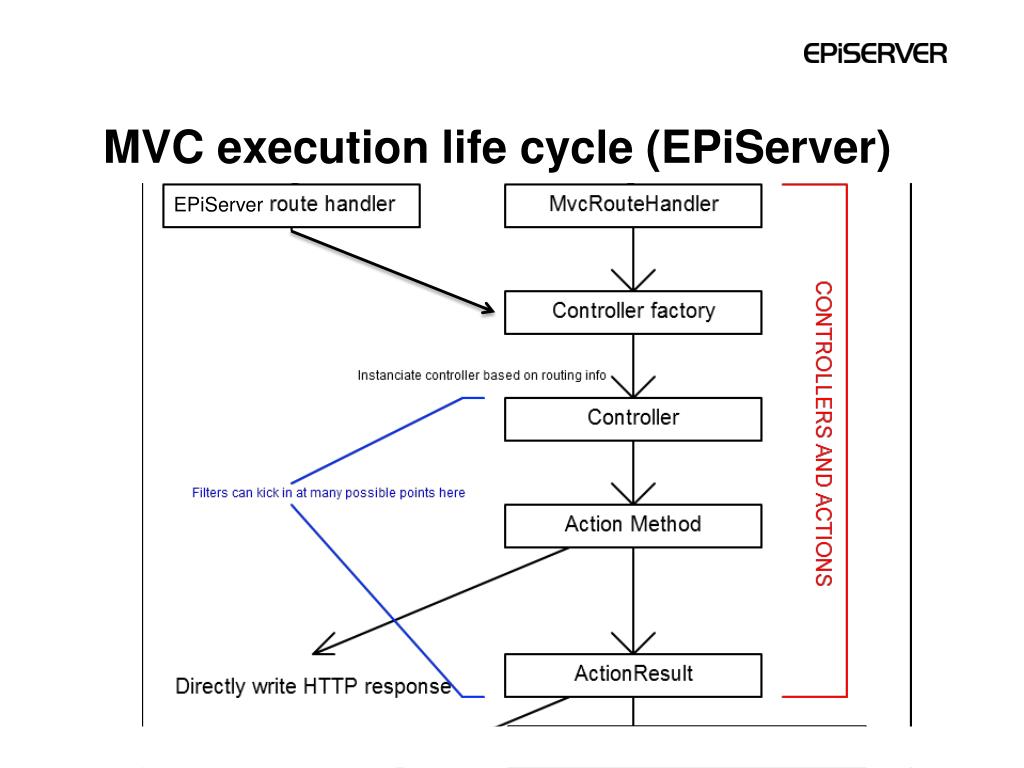 EPiSERVER

MVC execution life cycle (EPiServer)

EPiServer route handler

MvcRouteHandler

Controller factory

Instanciate controller based on routing info

Controller

Filters can kick in at many possible points here

Action Method

Directly write HTTP response

ActionResult

CONTROLLERS AND ACTIONS